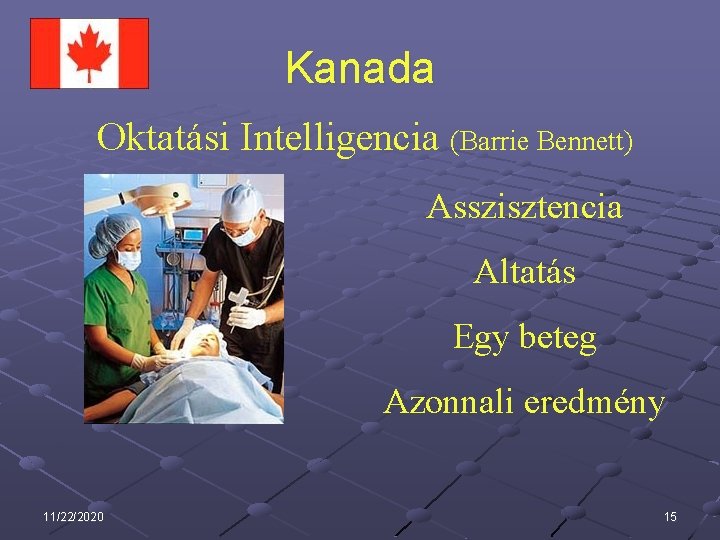 Kanada

Oktatási Intelligencia (Barrie Bennett)

Asszisztencia

Altatás

Egy beteg

Azonnali eredmény

11/22/2020

15